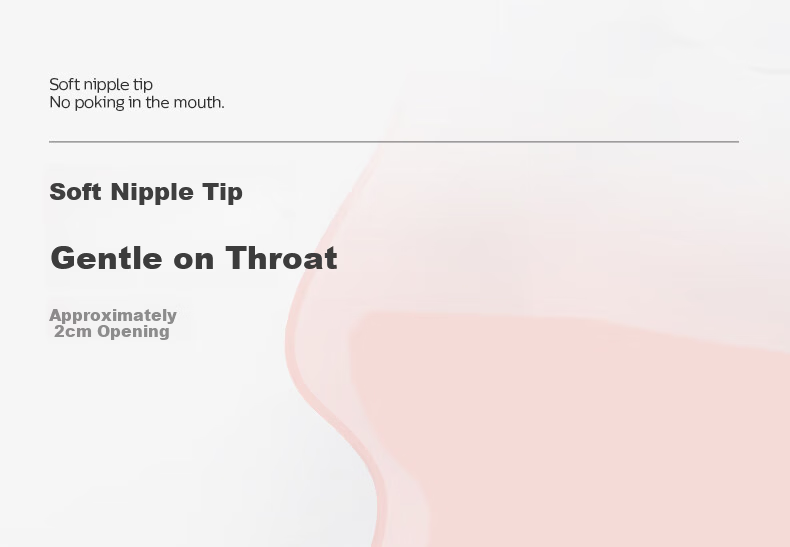 Soft nipple tip
No poking in the mouth.

Soft Nipple Tip

Gentle on Throat

Approximately
2cm Opening